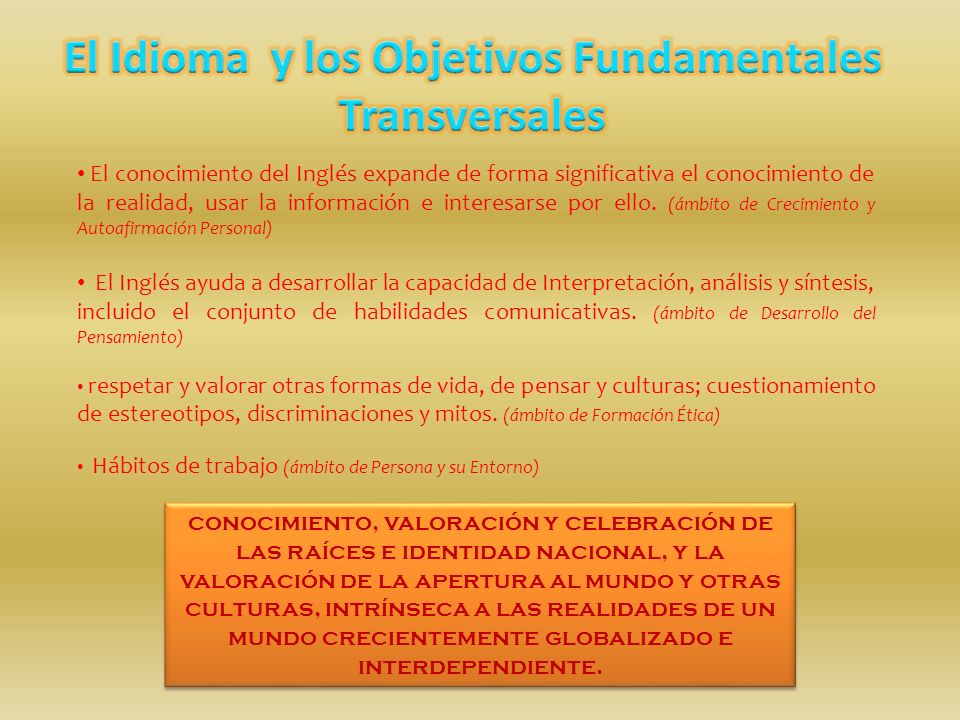 El Idioma y los Objetivos Fundamentales Transversales

• El conocimiento del Inglés expande de forma significativa el conocimiento de la realidad, usar la información e interesarse por ello. (ámbito de Crecimiento y Autoafirmación Personal)

• El Inglés ayuda a desarrollar la capacidad de Interpretación, análisis y síntesis, incluido el conjunto de habilidades comunicativas. (ámbito de Desarrollo del Pensamiento)

• respetar y valorar otras formas de vida, de pensar y culturas; cuestionamiento de estereotipos, discriminaciones y mitos. (ámbito de Formación Ética)

• Hábitos de trabajo (ámbito de Persona y su Entorno)

CONOCIMIENTO, VALORACIÓN Y CELEBRACIÓN DE LAS RAÍCES E IDENTIDAD NACIONAL, Y LA VALORACIÓN DE LA APERTURA AL MUNDO Y OTRAS CULTURAS, INTRÍNSECA A LAS REALIDADES DE UN MUNDO CRECIENTEMENTE GLOBALIZADO E INTERDEPENDIENTE.